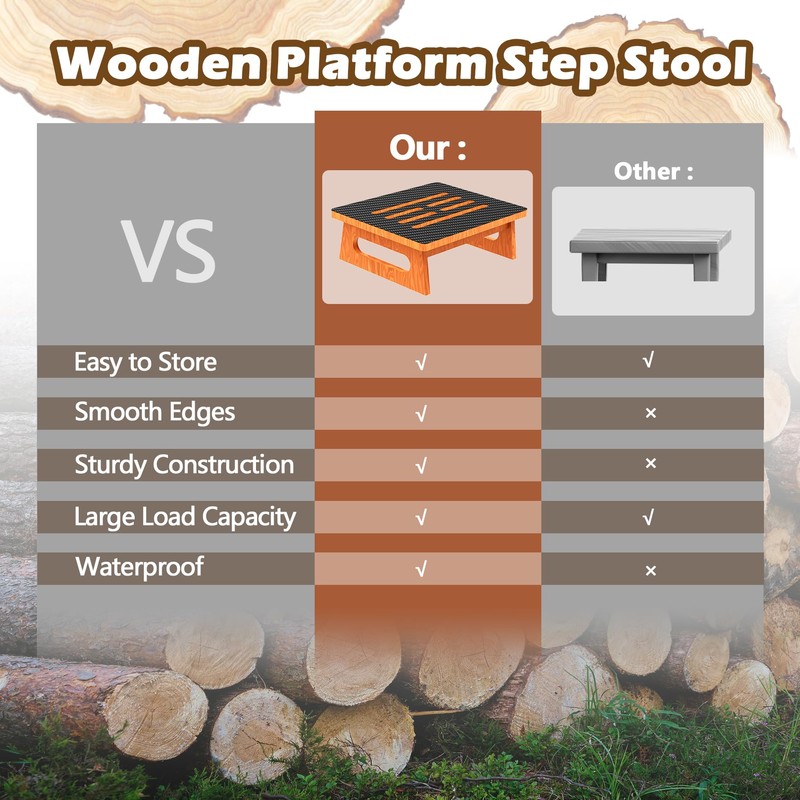 Wooden Platform Step Stool

| VS | Our : | Other : |
|---|---|---|
| Easy to Store | √ | √ |
| Smooth Edges | √ | × |
| Sturdy Construction | √ | × |
| Large Load Capacity | √ | √ |
| Waterproof | √ | × |